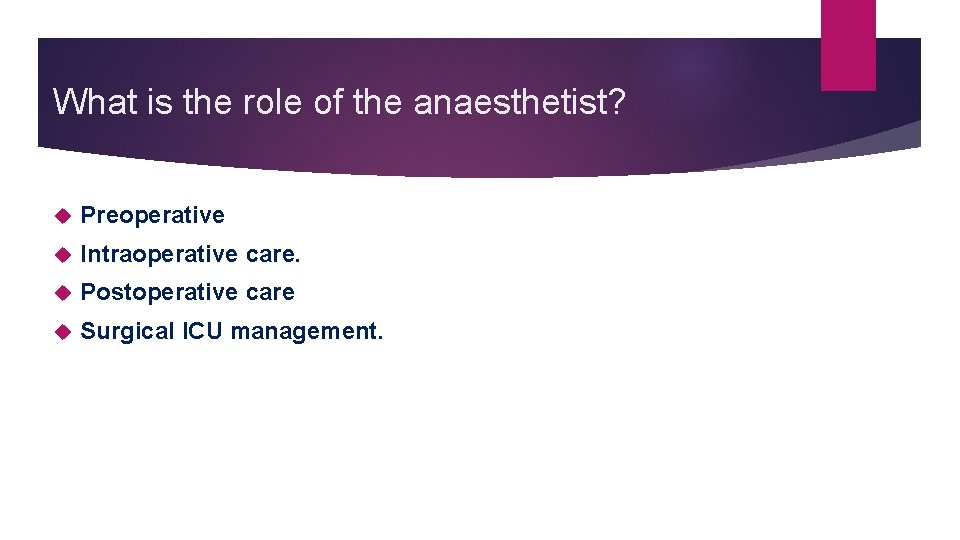 What is the role of the anaesthetist?

Preoperative

Intraoperative care.

Postoperative care

Surgical ICU management.